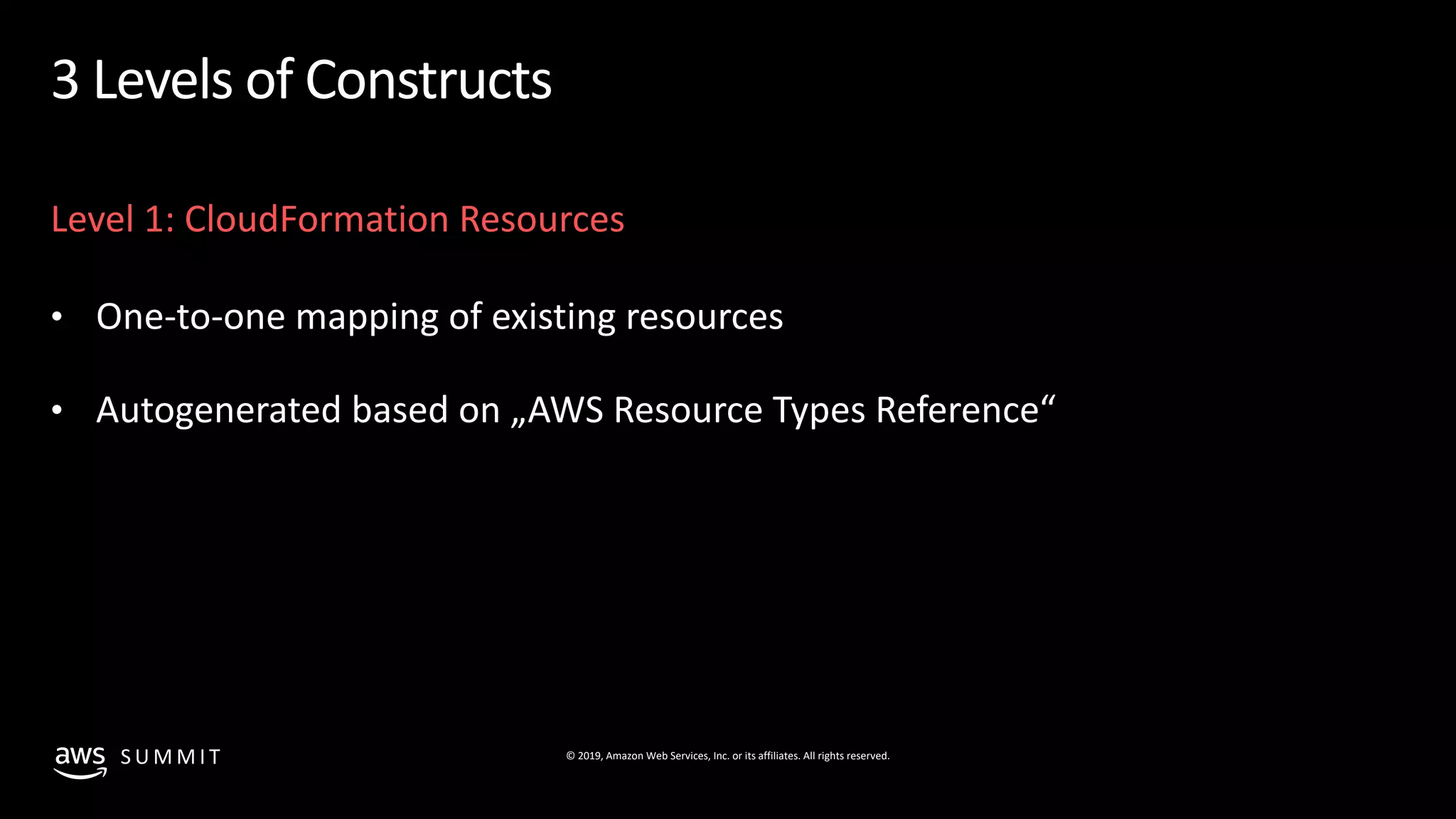 3 Levels of Constructs

Level 1: CloudFormation Resources

• One-to-one mapping of existing resources

• Autogenerated based on „AWS Resource Types Reference“

aws SUMMIT

© 2019, Amazon Web Services, Inc. or its affiliates. All rights reserved.